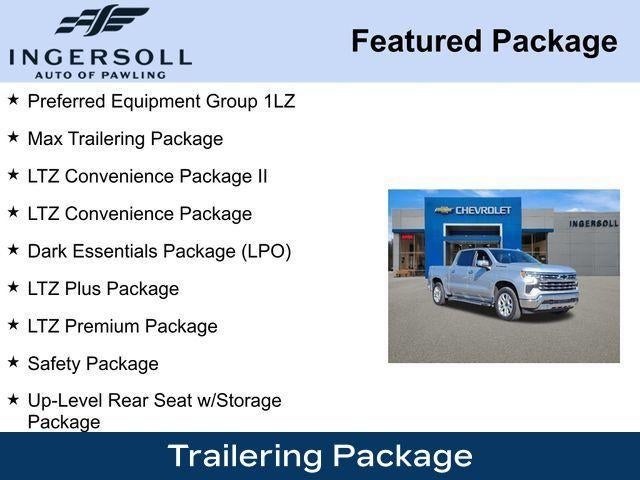 INGERSOLL
AUTO OF PAWLING

Featured Package

★ Preferred Equipment Group 1LZ

★ Max Trailering Package

★ LTZ Convenience Package II

★ LTZ Convenience Package

★ Dark Essentials Package (LPO)

★ LTZ Plus Package

★ LTZ Premium Package

★ Safety Package

★ Up-Level Rear Seat w/Storage Package

CHEVROLET

INGERSOLL

Trailering Package